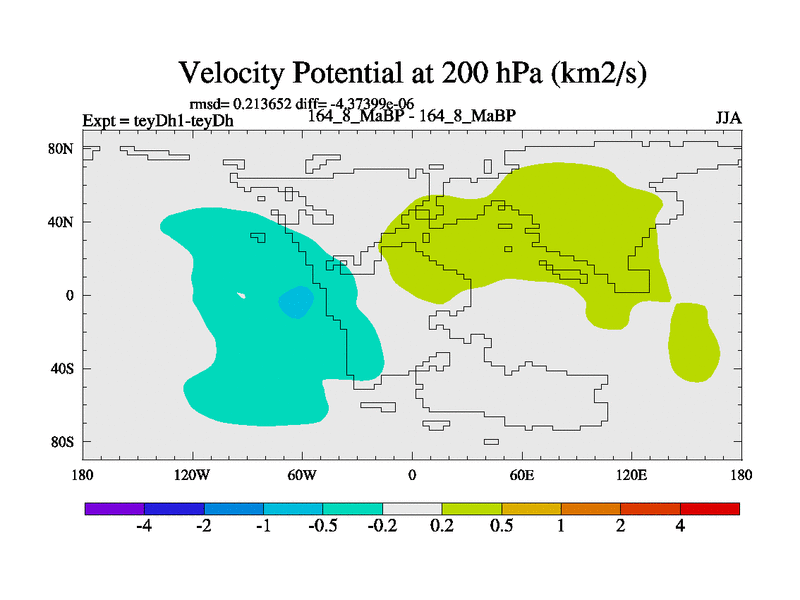 Velocity Potential at 200 hPa (km2/s)

rmsd= 0.213652 diff= -4.37399e-06

Expt = teyDh1-teyDh

164_8_MaBP - 164_8_MaBP

JJA

80N

40N

0

40S

80S

180

120W

60W

0

60E

120E

180

-4

-2

-1

-0.5

-0.2

0.2

0.5

1

2

4